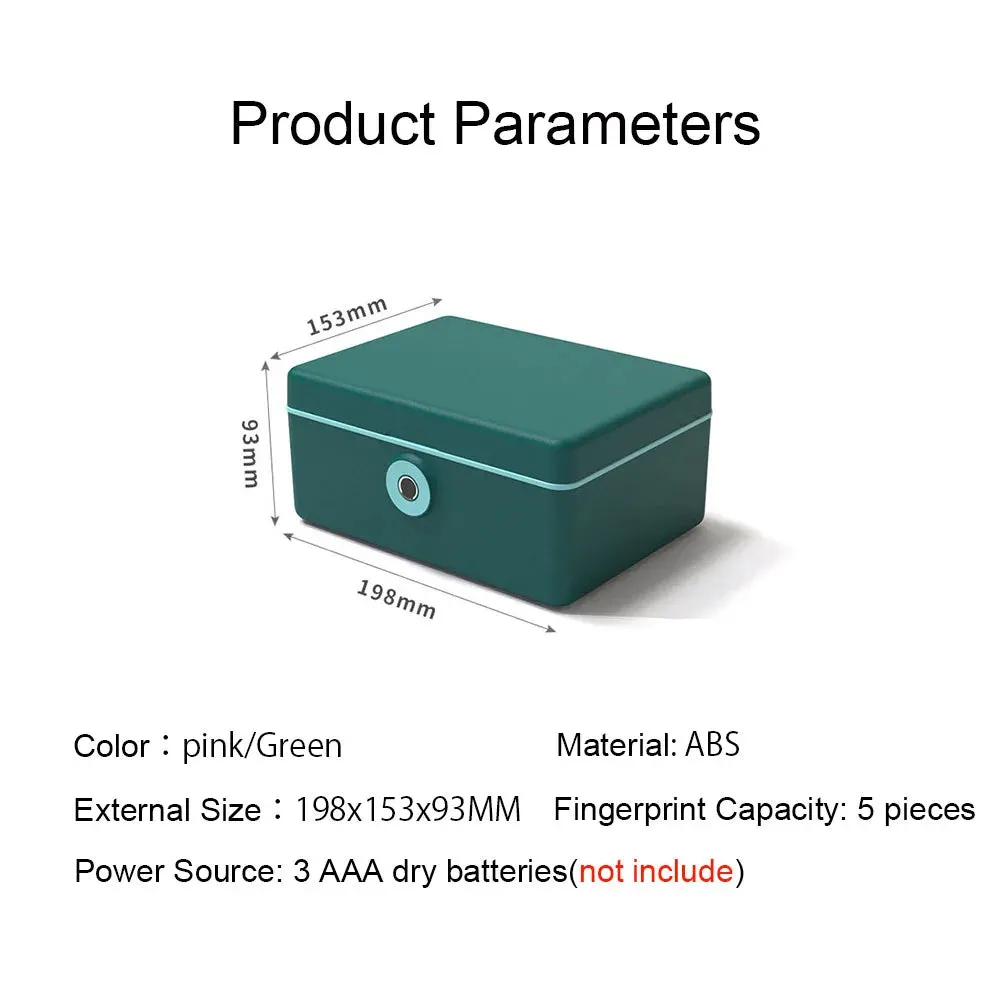 Product Parameters

153mm

93mm

198mm

Color：pink/Green

Material: ABS

External Size：198x153x93MM

Fingerprint Capacity: 5 pieces

Power Source: 3 AAA dry batteries(not include)